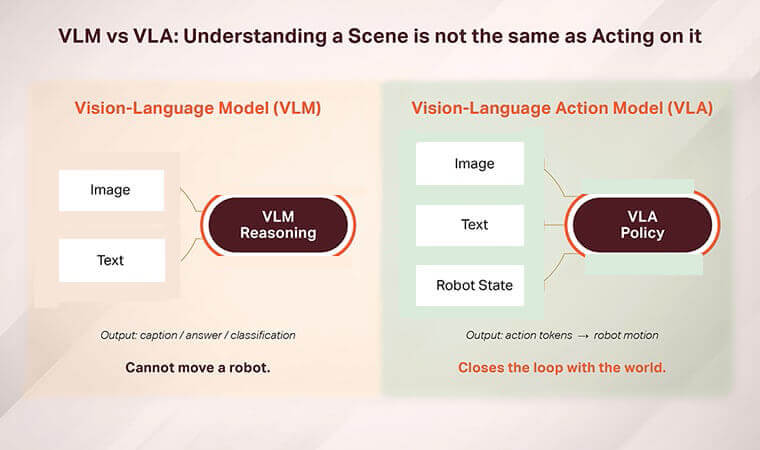 VLM vs VLA: Understanding a Scene is not the same as Acting on it

Vision-Language Model (VLM)

Image

Text

VLM Reasoning

Output: caption / answer / classification

Cannot move a robot.

Vision-Language Action Model (VLA)

Image

Text

Robot State

VLA Policy

Output: action tokens → robot motion

Closes the loop with the world.